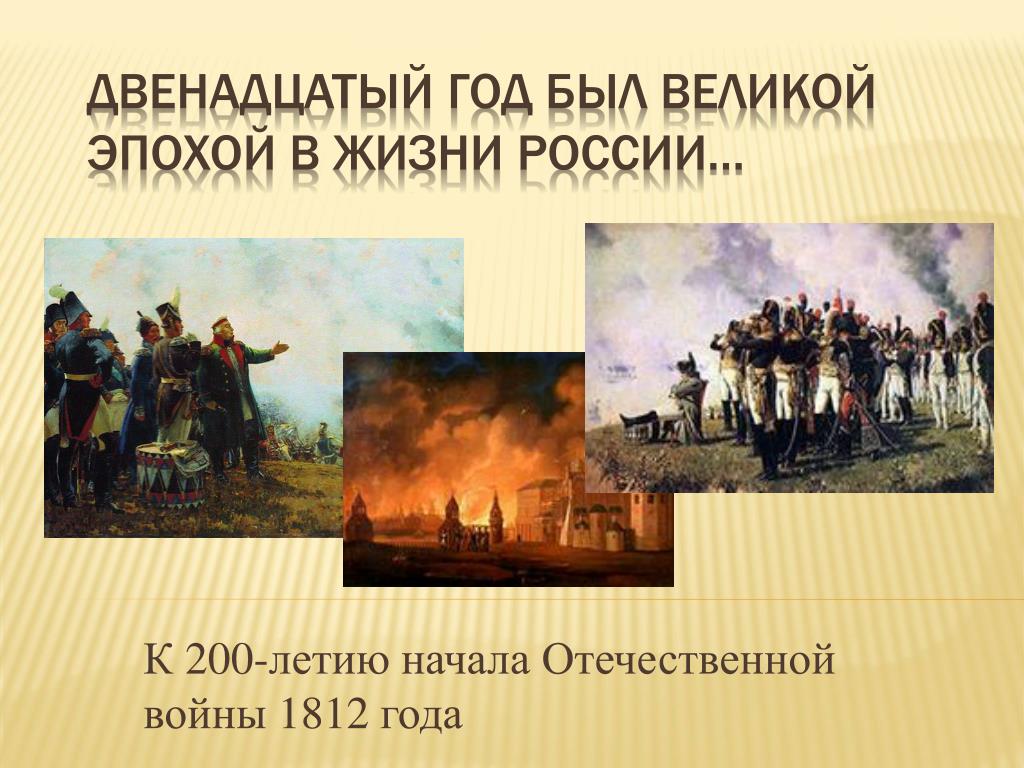 ДВЕНАДЦАТЫЙ ГОД БЫЛ ВЕЛИКОЙ ЭПОХОЙ В ЖИЗНИ РОССИИ…

К 200-летию начала Отечественной войны 1812 года